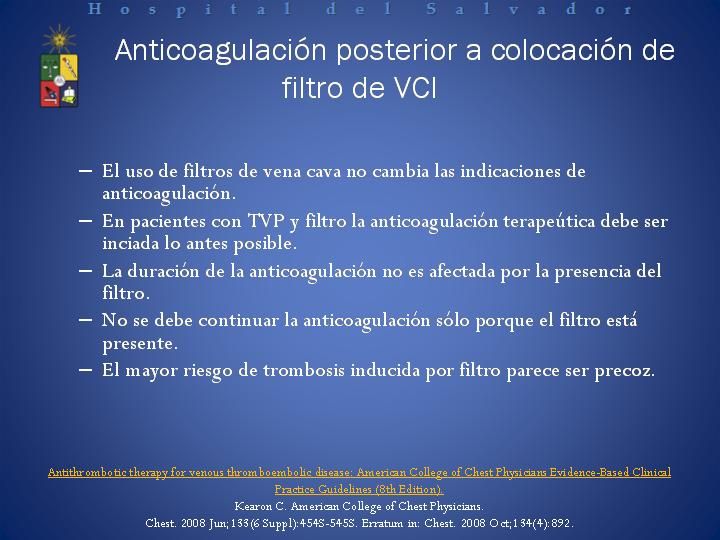 Hospital del Salvador

Anticoagulación posterior a colocación de filtro de VCI

– El uso de filtros de vena cava no cambia las indicaciones de anticoagulación.
– En pacientes con TVP y filtro la anticoagulación terapeútica debe ser inciada lo antes posible.
– La duración de la anticoagulación no es afectada por la presencia del filtro.
– No se debe continuar la anticoagulación sólo porque el filtro está presente.
– El mayor riesgo de trombosis inducida por filtro parece ser precoz.

Antithrombotic therapy for venous thromboembolic disease: American College of Chest Physicians Evidence-Based Clinical Practice Guidelines (8th Edition).
Kearon C. American College of Chest Physicians.
Chest. 2008 Jun;133(6 Suppl):454S-545S. Erratum in: Chest. 2008 Oct;134(4):892.